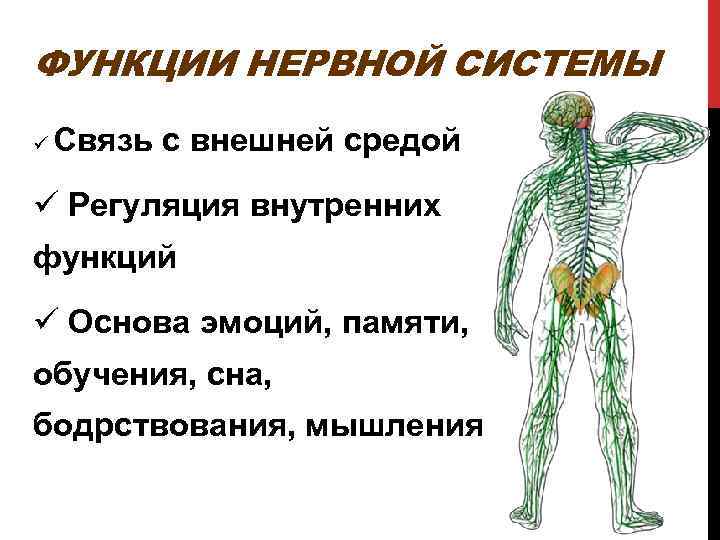 ФУНКЦИИ НЕРВНОЙ СИСТЕМЫ

✓ Связь с внешней средой

✓ Регуляция внутренних функций

✓ Основа эмоций, памяти, обучения, сна, бодрствования, мышления